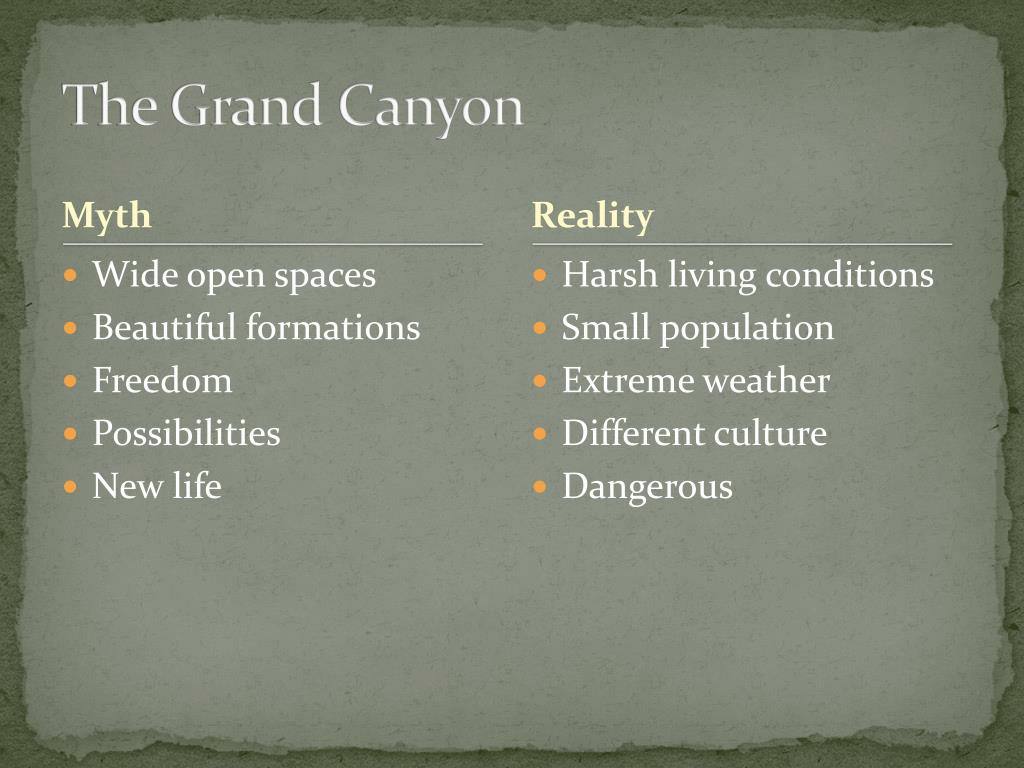 The Grand Canyon

Myth

- Wide open spaces
- Beautiful formations
- Freedom
- Possibilities
- New life

Reality

- Harsh living conditions
- Small population
- Extreme weather
- Different culture
- Dangerous